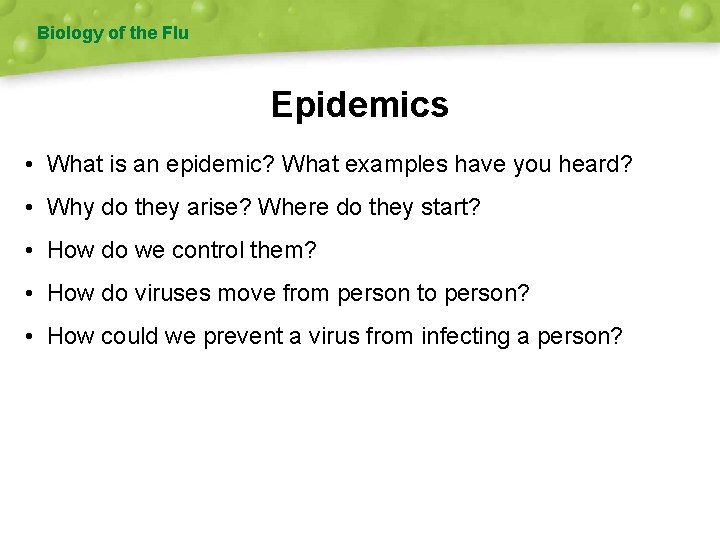 Biology of the Flu

Epidemics

• What is an epidemic? What examples have you heard?

• Why do they arise? Where do they start?

• How do we control them?

• How do viruses move from person to person?

• How could we prevent a virus from infecting a person?